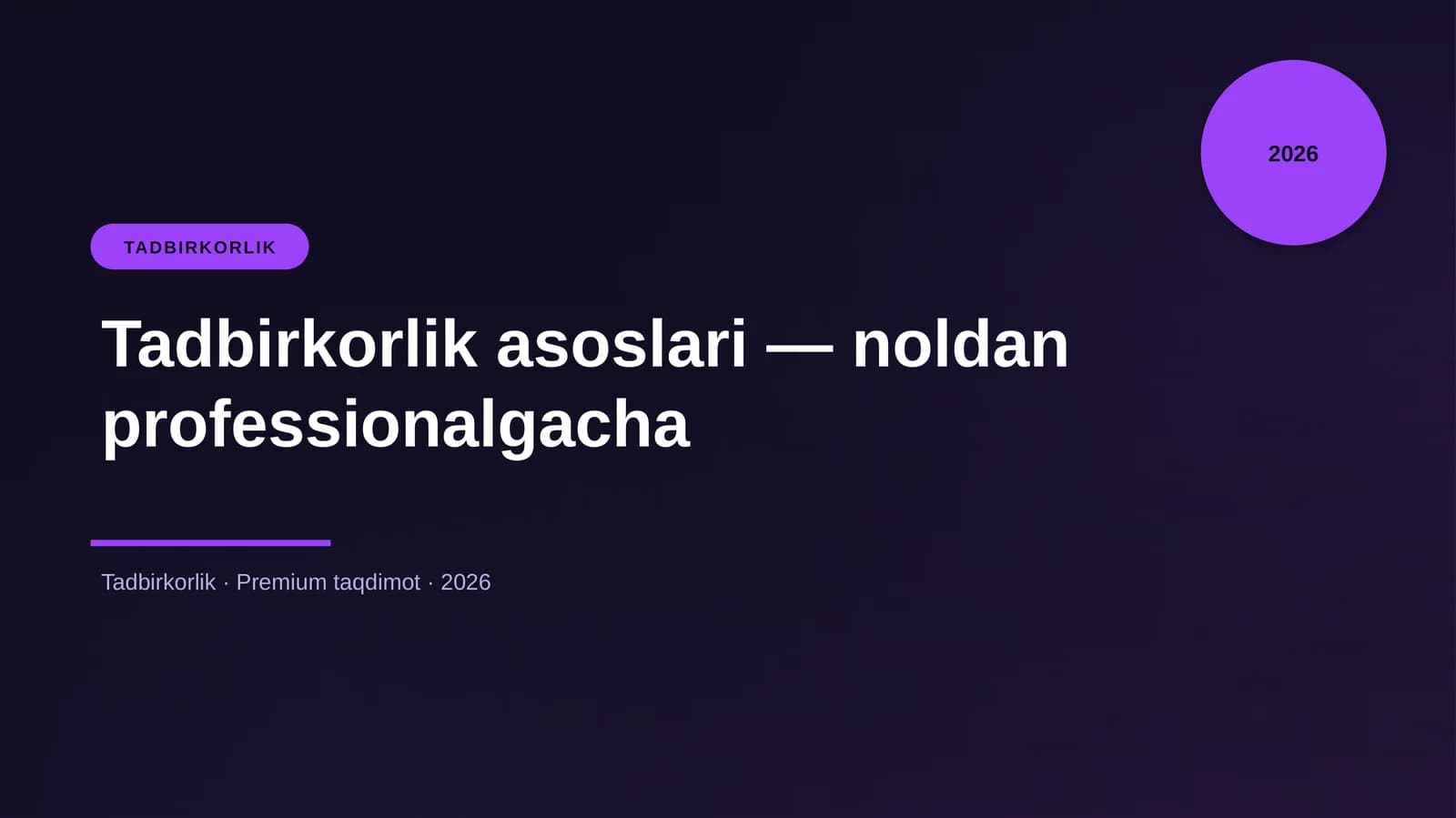 2026

TADBIRKORLIK

Tadbirkorlik asoslari — noldan professionalgacha

Tadbirkorlik · Premium taqdimot · 2026